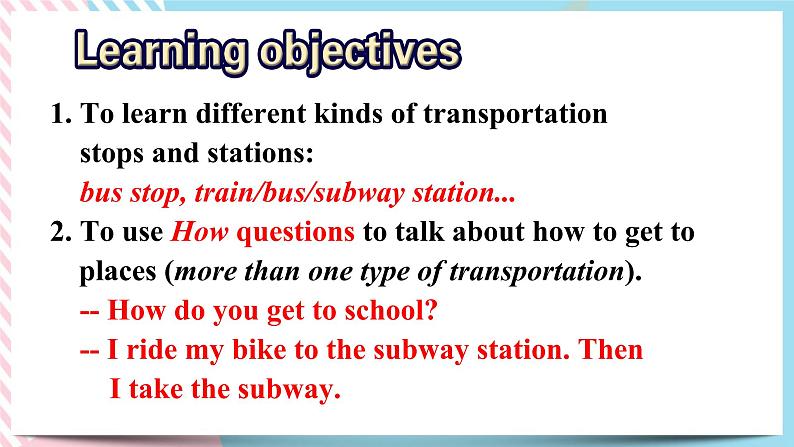 Learning objectives

1. To learn different kinds of transportation stops and stations:
bus stop, train/bus/subway station...

2. To use How questions to talk about how to get to places (more than one type of transportation).
-- How do you get to school?
-- I ride my bike to the subway station. Then I take the subway.